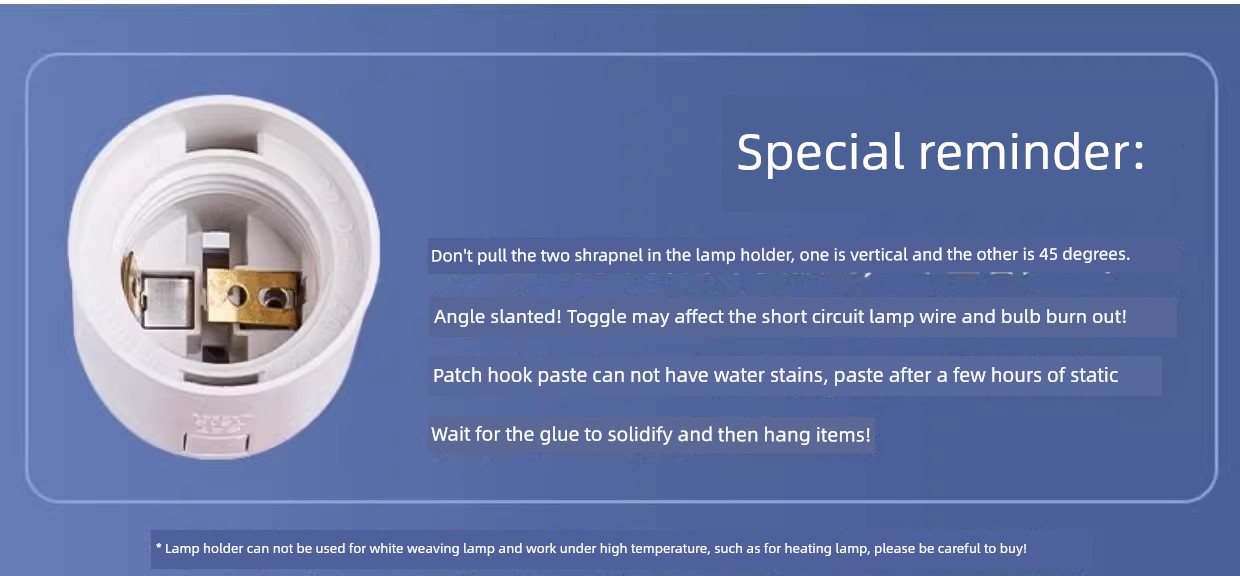 Special reminder:

Don't pull the two shrapnel in the lamp holder, one is vertical and the other is 45 degrees.

Angle slanted! Toggle may affect the short circuit lamp wire and bulb burn out!

Patch hook paste can not have water stains, paste after a few hours of static

Wait for the glue to solidify and then hang items!

* Lamp holder can not be used for white weaving lamp and work under high temperature, such as for heating lamp, please be careful to buy!